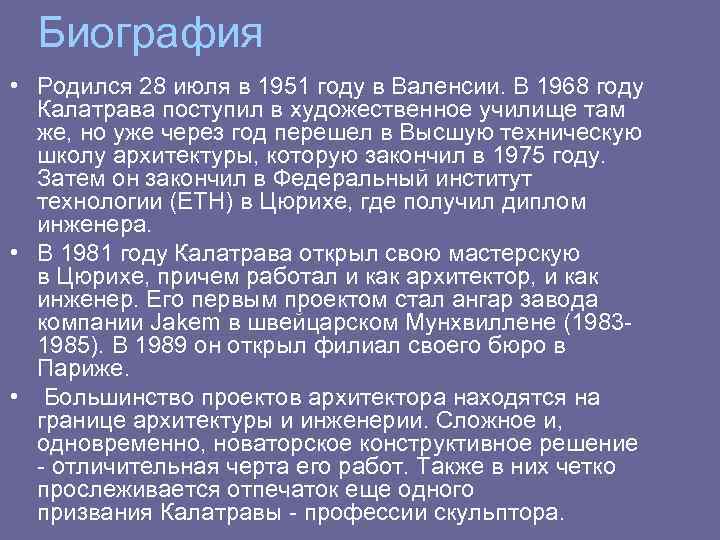 Биография

• Родился 28 июля в 1951 году в Валенсии. В 1968 году Калатрава поступил в художественное училище там же, но уже через год перешел в Высшую техническую школу архитектуры, которую закончил в 1975 году. Затем он закончил в Федеральный институт технологии (ETH) в Цюрихе, где получил диплом инженера.

• В 1981 году Калатрава открыл свою мастерскую в Цюрихе, причем работал и как архитектор, и как инженер. Его первым проектом стал ангар завода компании Jakem в швейцарском Мунхвиллене (1983-1985). В 1989 он открыл филиал своего бюро в Париже.

• Большинство проектов архитектора находятся на границе архитектуры и инженерии. Сложное и, одновременно, новаторское конструктивное решение - отличительная черта его работ. Также в них четко прослеживается отпечаток еще одного призвания Калатравы - профессии скульптора.